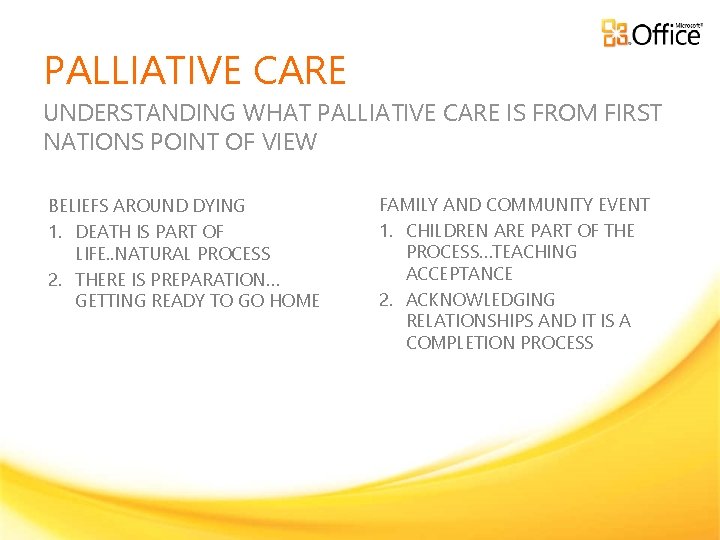 Microsoft® Office

PALLIATIVE CARE

UNDERSTANDING WHAT PALLIATIVE CARE IS FROM FIRST NATIONS POINT OF VIEW

BELIEFS AROUND DYING

1. DEATH IS PART OF LIFE..NATURAL PROCESS
2. THERE IS PREPARATION… GETTING READY TO GO HOME

FAMILY AND COMMUNITY EVENT

1. CHILDREN ARE PART OF THE PROCESS…TEACHING ACCEPTANCE
2. ACKNOWLEDGING RELATIONSHIPS AND IT IS A COMPLETION PROCESS